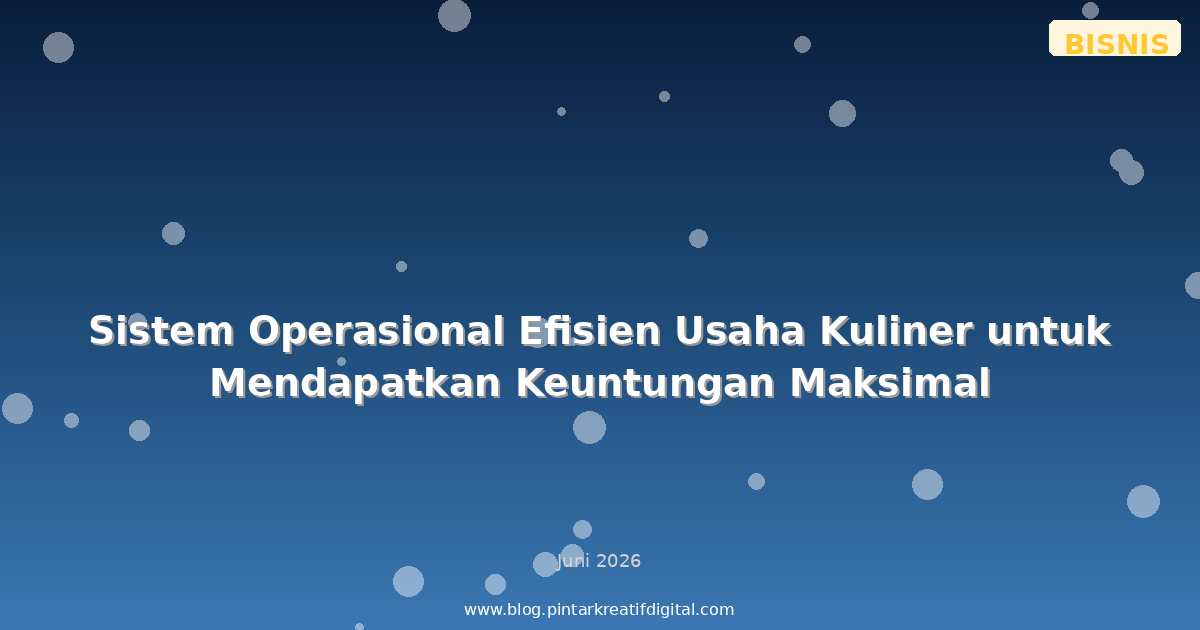 BISNIS

Sistem Operasional Efisien Usaha Kuliner untuk Mendapatkan Keuntungan Maksimal

Juni 2026

www.blog.pintarkreatifdigital.com